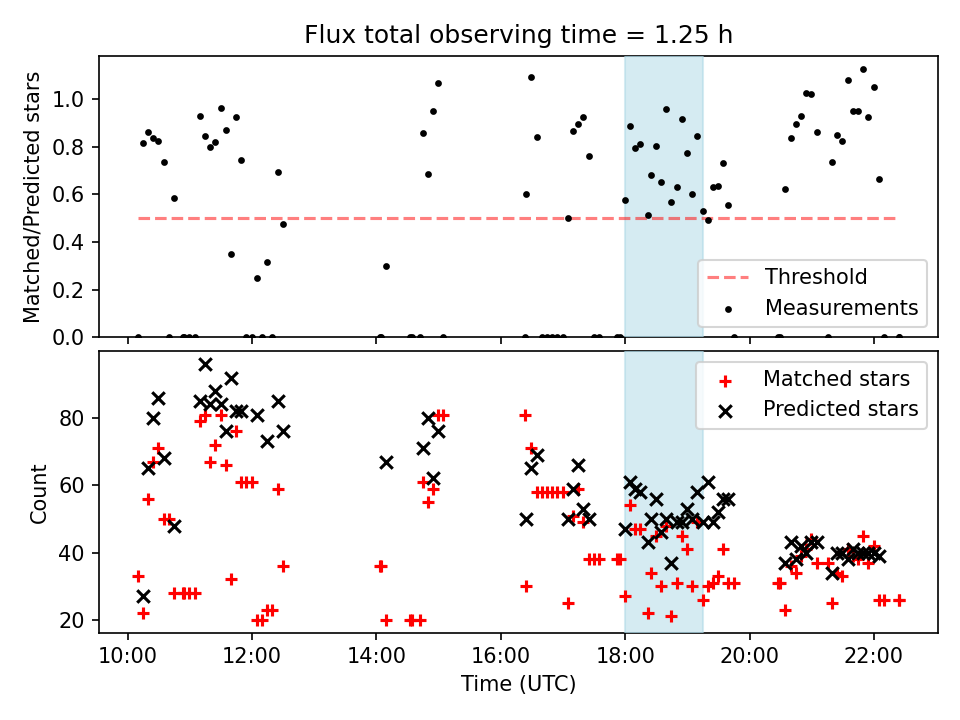 Flux total observing time = 1.25 h

Matched/Predicted stars

1.0
0.8
0.6
0.4
0.2
0.0

Threshold
Measurements

Count

80
60
40
20

Matched stars
Predicted stars

10:00
12:00
14:00
16:00
18:00
20:00
22:00

Time (UTC)